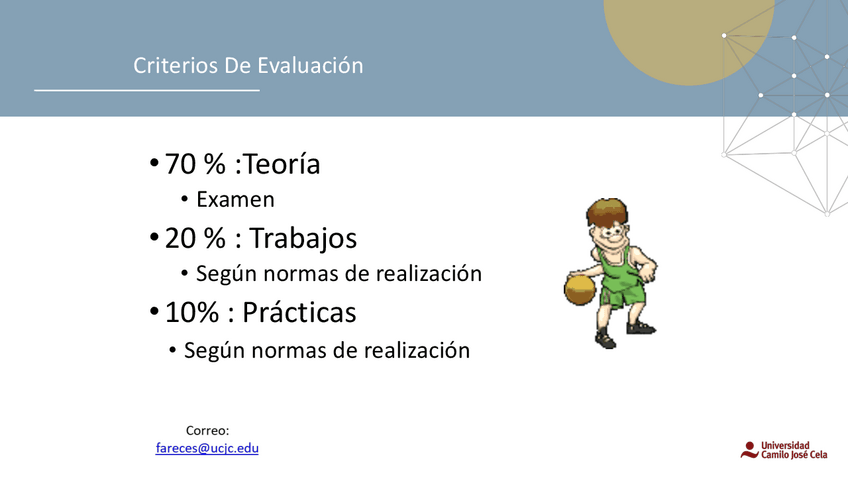 Criterios De Evaluación

• 70 % :Teoría
• Examen
• 20 % : Trabajos
• Según normas de realización
• 10% : Prácticas
• Según normas de realización

Correo:
fareces@ucjc.edu

Universidad Camilo José Cela